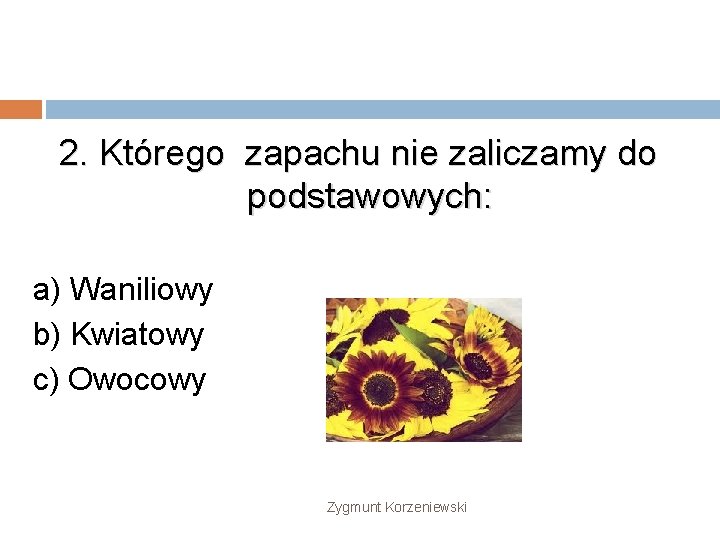 2. Którego  zapachu nie zaliczamy do podstawowych:

a) Waniliowy
b) Kwiatowy
c) Owocowy

Zygmunt Korzeniewski